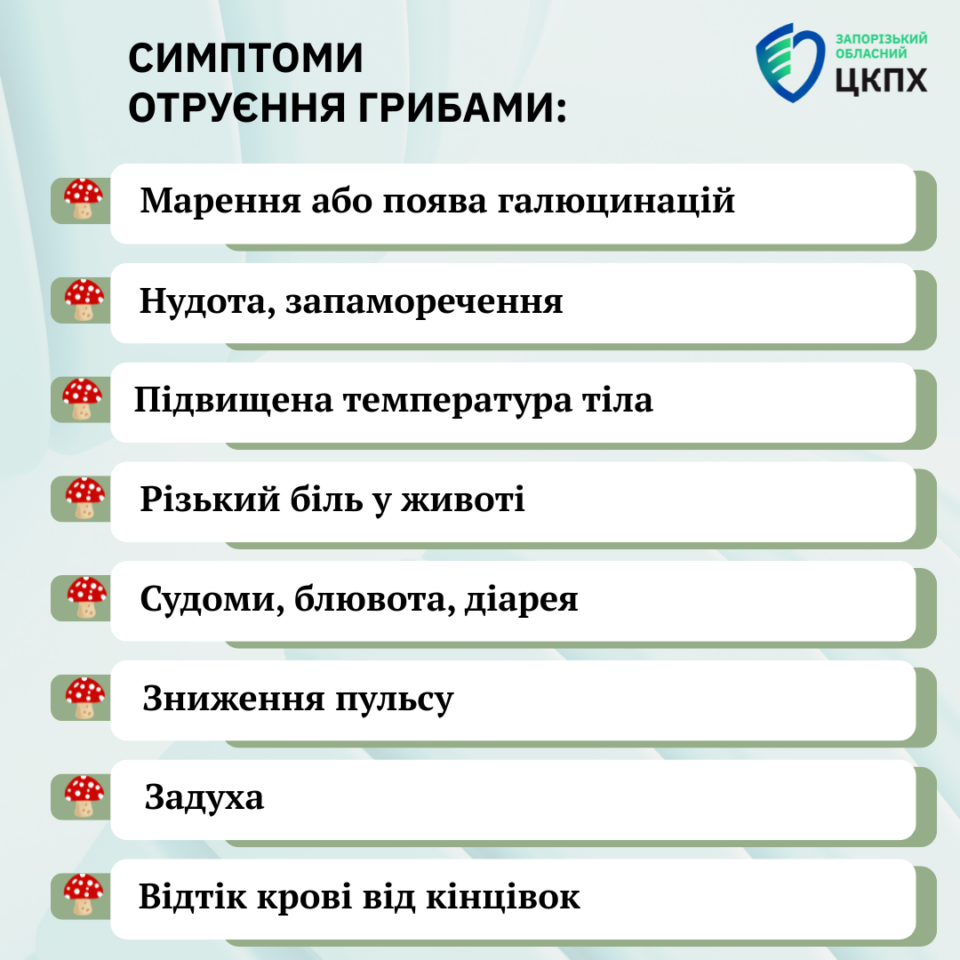 СИМПТОМИ ОТРУЄННЯ ГРИБАМИ:

ЗАПОРІЗЬКИЙ ОБЛАСНИЙ ЦКПХ

Марення або поява галюцинацій

Нудота, запаморечення

Підвищена температура тіла

Різький біль у животі

Судоми, блювота, діарея

Зниження пульсу

Задуха

Відтік крові від кінцівок